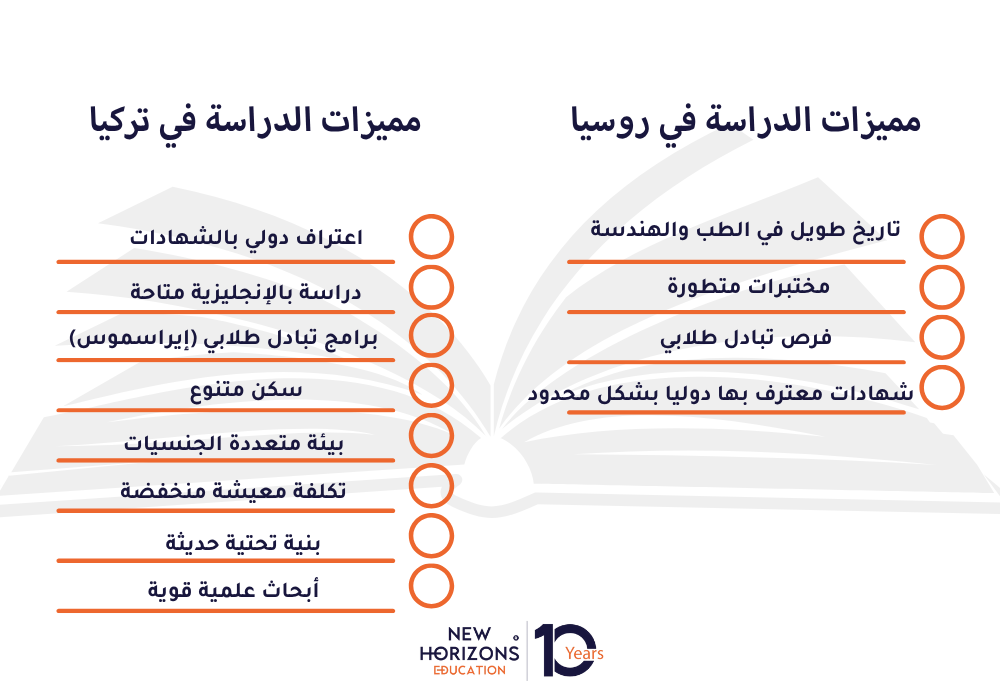 مميزات الدراسة في روسيا

تاريخ طويل في الطب والهندسة

مختبرات متطورة

فرص تبادل طلابي

شهادات معترف بها دوليا بشكل محدود

مميزات الدراسة في تركيا

اعتراف دولي بالشهادات

دراسة بالإنجليزية متاحة

برامج تبادل طلابي (إيراسموس)

سكن متنوع

بيئة متعددة الجنسيات

تكلفة معيشة منخفضة

بنية تحتية حديثة

أبحاث علمية قوية

NEW HORIZONS EDUCATION

10 Years